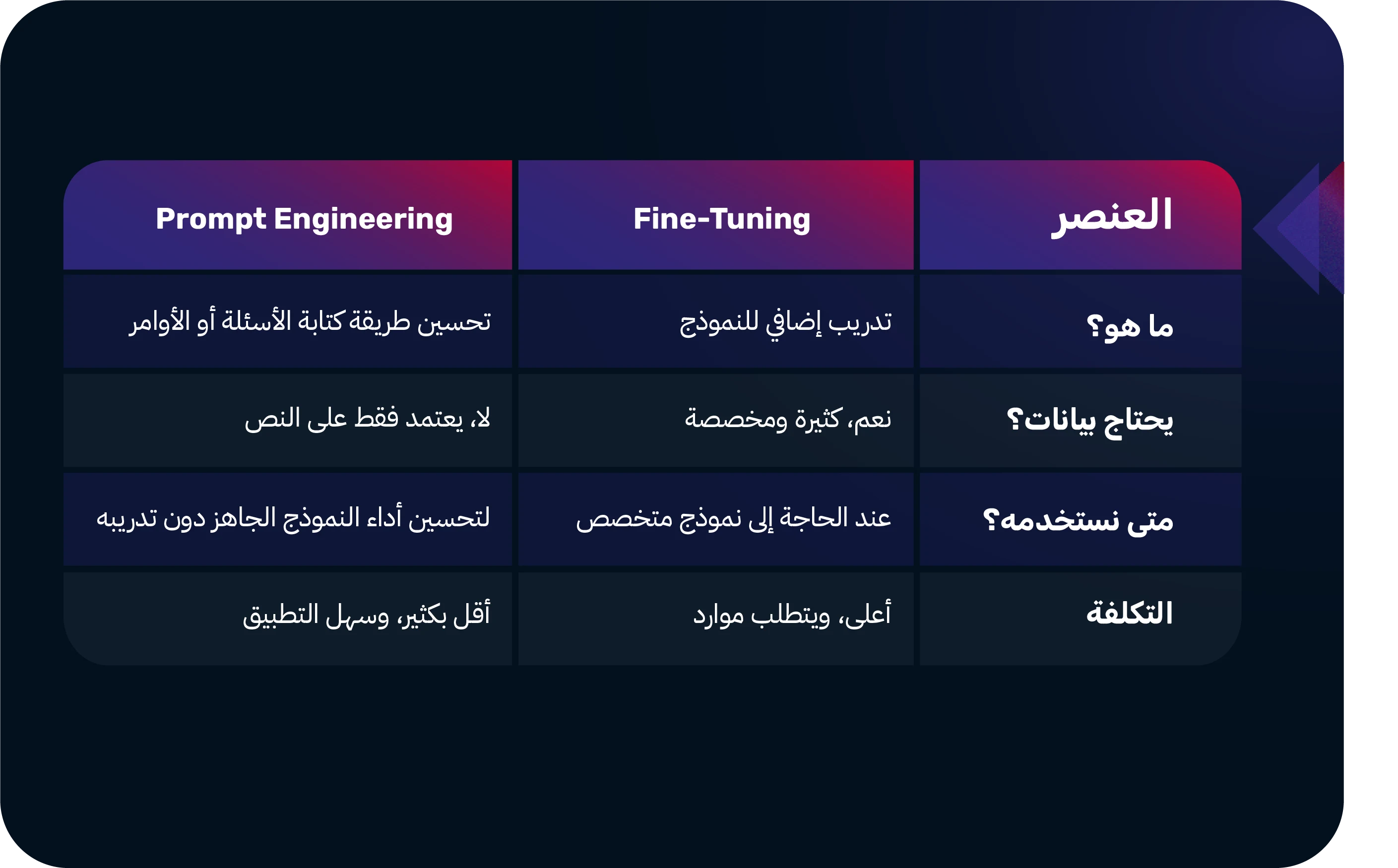 | العنصر | Fine-Tuning | Prompt Engineering |
|---|---|---|
| ما هو؟ | تدريب إضافي للنموذج | تحسين طريقة كتابة الأسئلة أو الأوامر |
| يحتاج بيانات؟ | نعم، كثيرة ومخصصة | لا، يعتمد فقط على النص |
| متى نستخدمه؟ | عند الحاجة إلى نموذج متخصص | لتحسين أداء النموذج الجاهز دون تدريبه |
| التكلفة | أعلى، ويتطلب موارد | أقل بكثير، وسهل التطبيق |